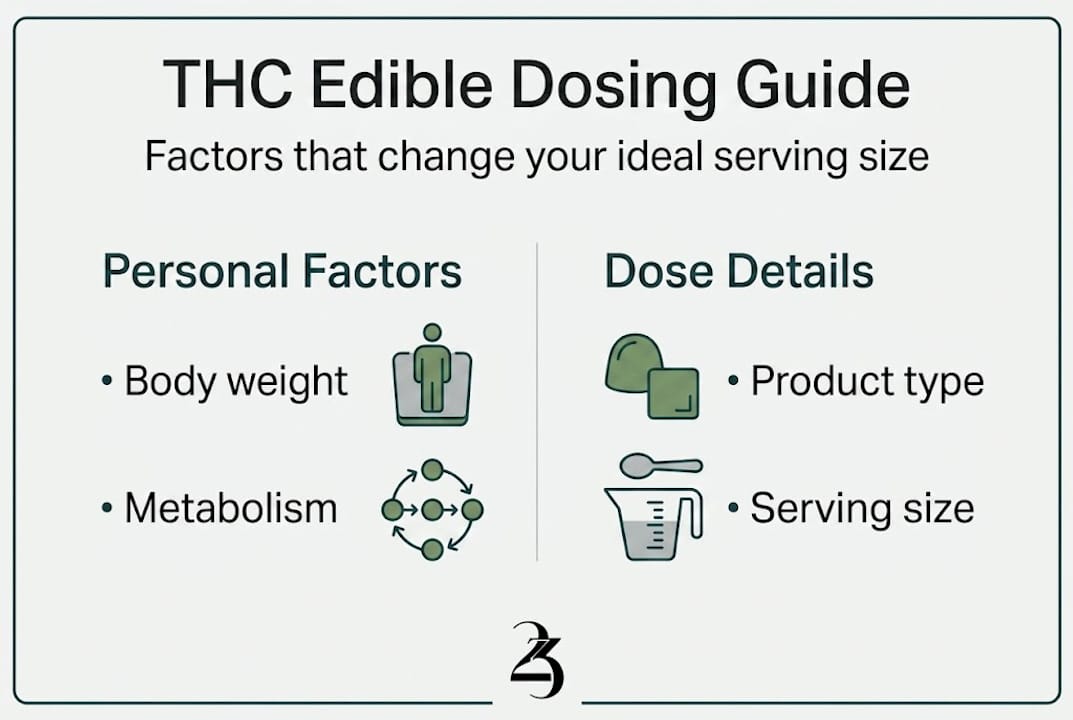 THC Edible Dosing Guide

Factors that change your ideal serving size

Personal Factors

• Body weight

• Metabolism

Dose Details

• Product type

• Serving size

23